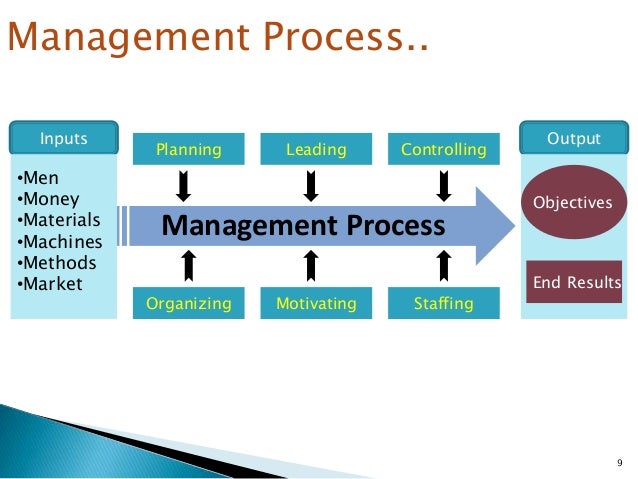 Management Process..

Inputs

•Men
•Money
•Materials
•Machines
•Methods
•Market

Planning

Leading

Controlling

Management Process

Organizing

Motivating

Staffing

Output

Objectives

End Results

9